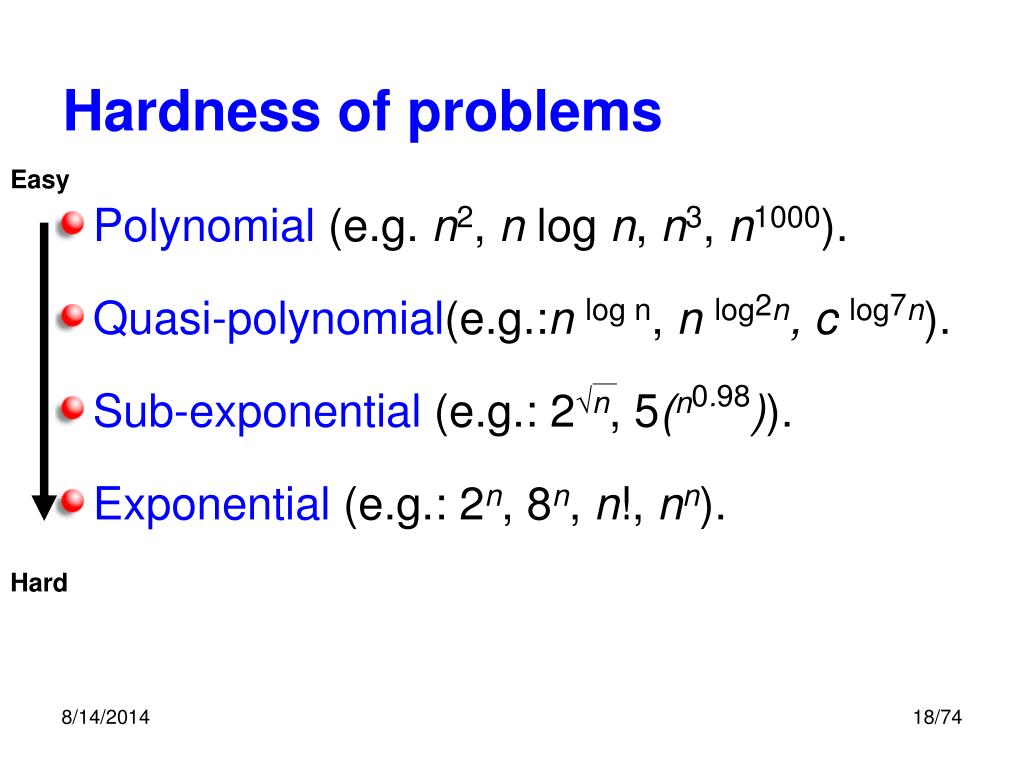 Hardness of problems

Easy

Polynomial (e.g. $n^2$, $n \log n$, $n^3$, $n^{1000}$).

Quasi-polynomial(e.g.:$n^{\log n}$, $n^{\log^2 n}$, $c^{\log^7 n}$).

Sub-exponential (e.g.: $2^{\sqrt{n}}$, $5^{(n^{0.98})}$).

Exponential (e.g.: $2^n$, $8^n$, $n!$, $n^n$).

Hard

8/14/2014

18/74